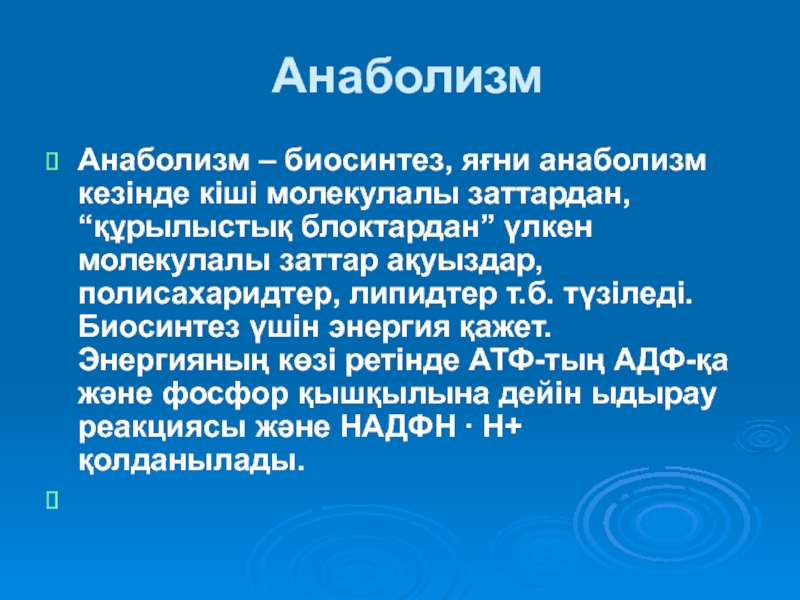 Анаболизм

Анаболизм – биосинтез, яғни анаболизм кезінде кіші молекулалы заттардан, “құрылыстық блоктардан” үлкен молекулалы заттар ақуыздар, полисахаридтер, липидтер т.б. түзіледі. Биосинтез үшін энергия қажет. Энергияның көзі ретінде АТФ-тың АДФ-қа және фосфор қышқылына дейін ыдырау реакциясы және НАДФН · Н+ қолданылады.